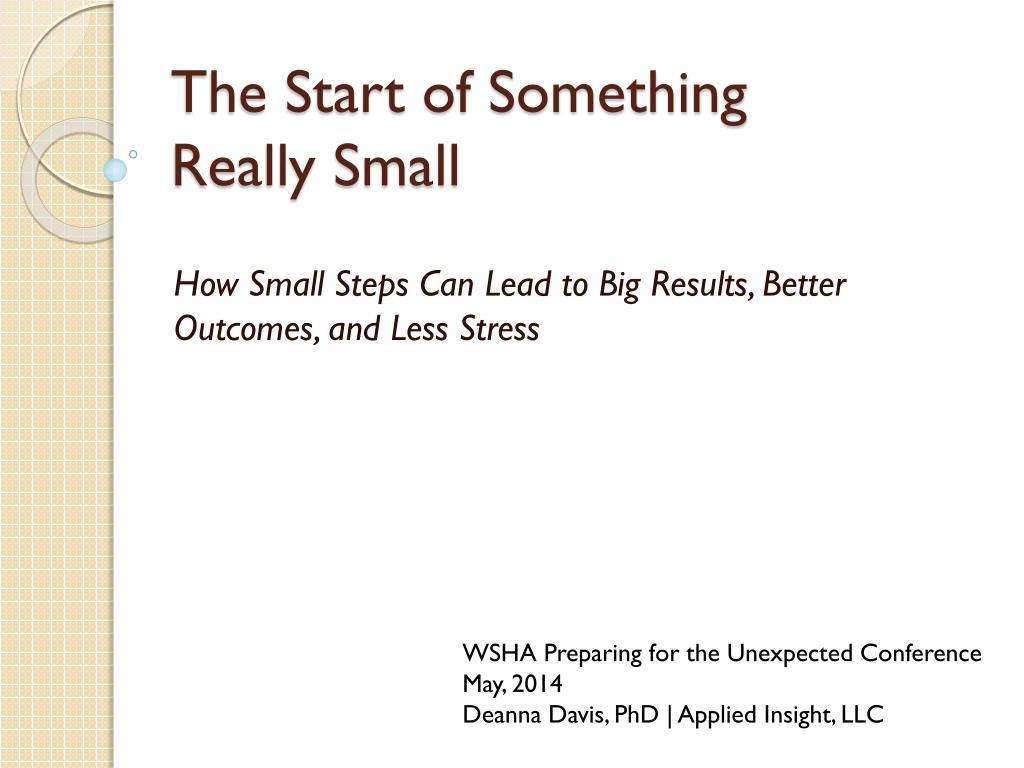 The Start of Something Really Small

How Small Steps Can Lead to Big Results, Better Outcomes, and Less Stress

WSHA Preparing for the Unexpected Conference
May, 2014
Deanna Davis, PhD | Applied Insight, LLC